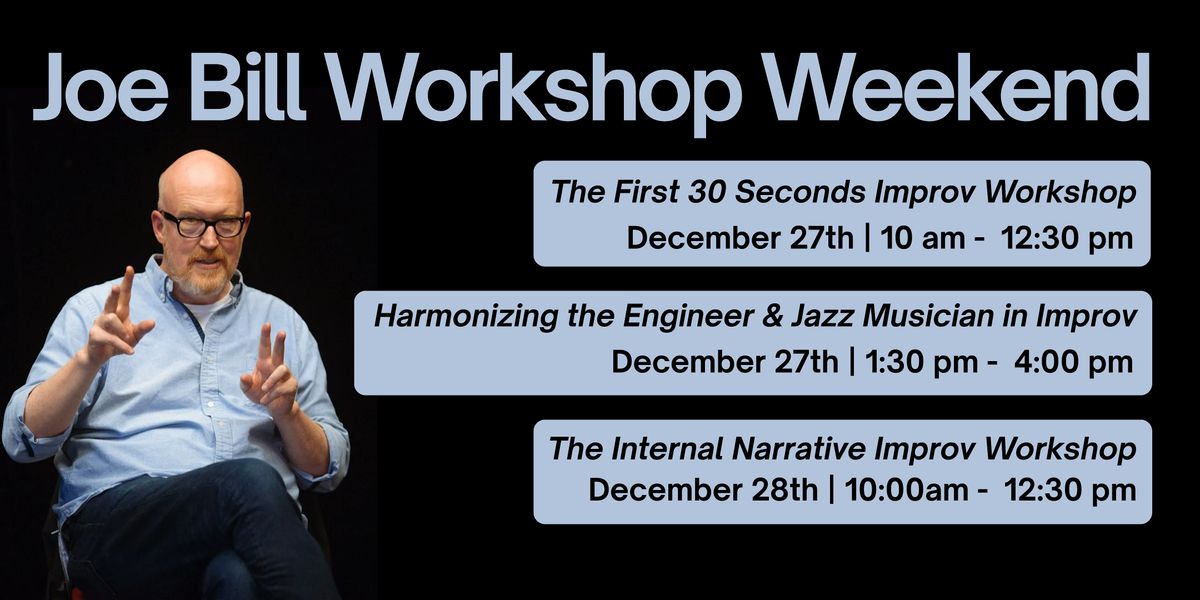 Joe Bill Workshop Weekend

The First 30 Seconds Improv Workshop
December 27th | 10 am - 12:30 pm

Harmonizing the Engineer & Jazz Musician in Improv
December 27th | 1:30 pm - 4:00 pm

The Internal Narrative Improv Workshop
December 28th | 10:00am - 12:30 pm